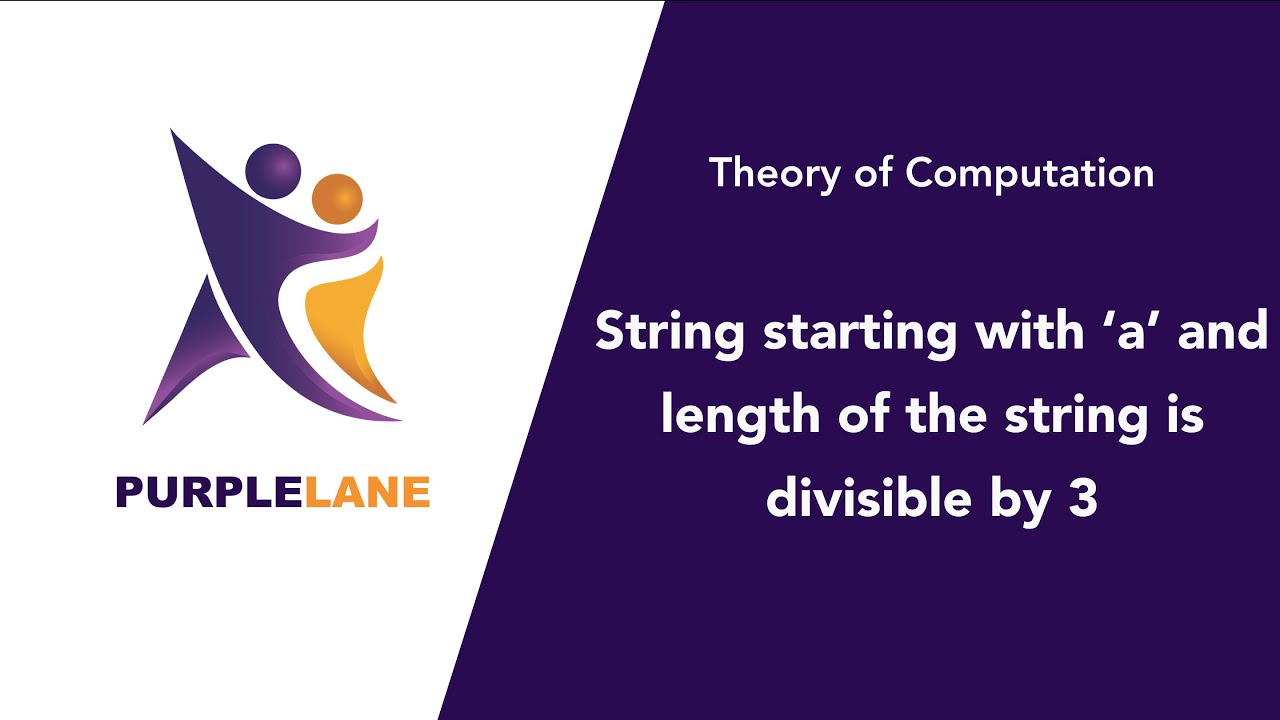 PURPLELANE

Theory of Computation

String starting with ‘a’ and length of the string is divisible by 3